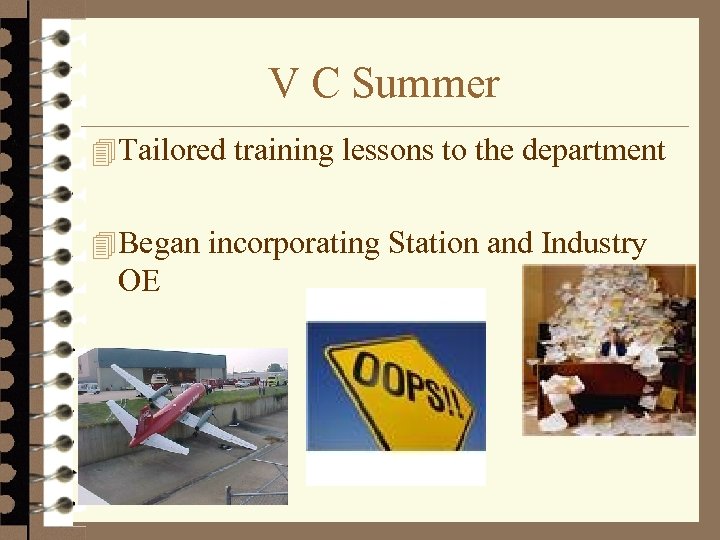 V C Summer

Tailored training lessons to the department

Began incorporating Station and Industry OE

OOPS!!